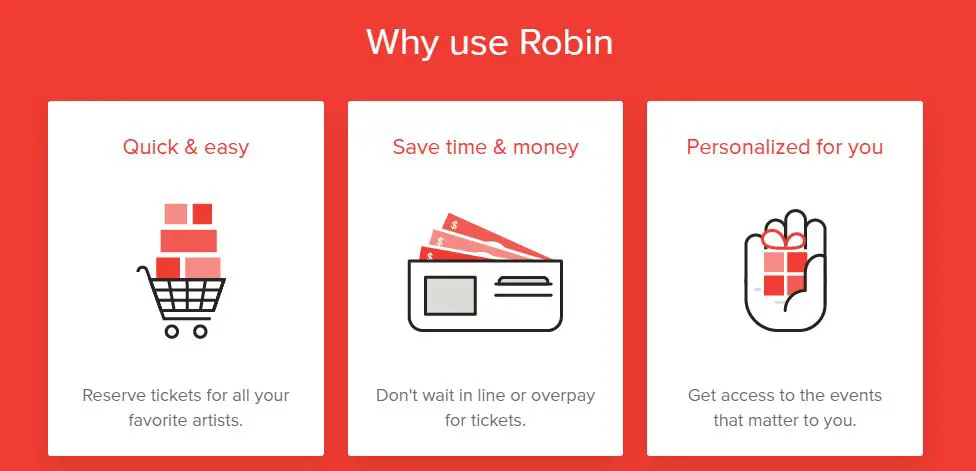 Why use Robin

Quick & easy

Reserve tickets for all your favorite artists.

Save time & money

$
$
$

Don't wait in line or overpay for tickets.

Personalized for you

Get access to the events that matter to you.